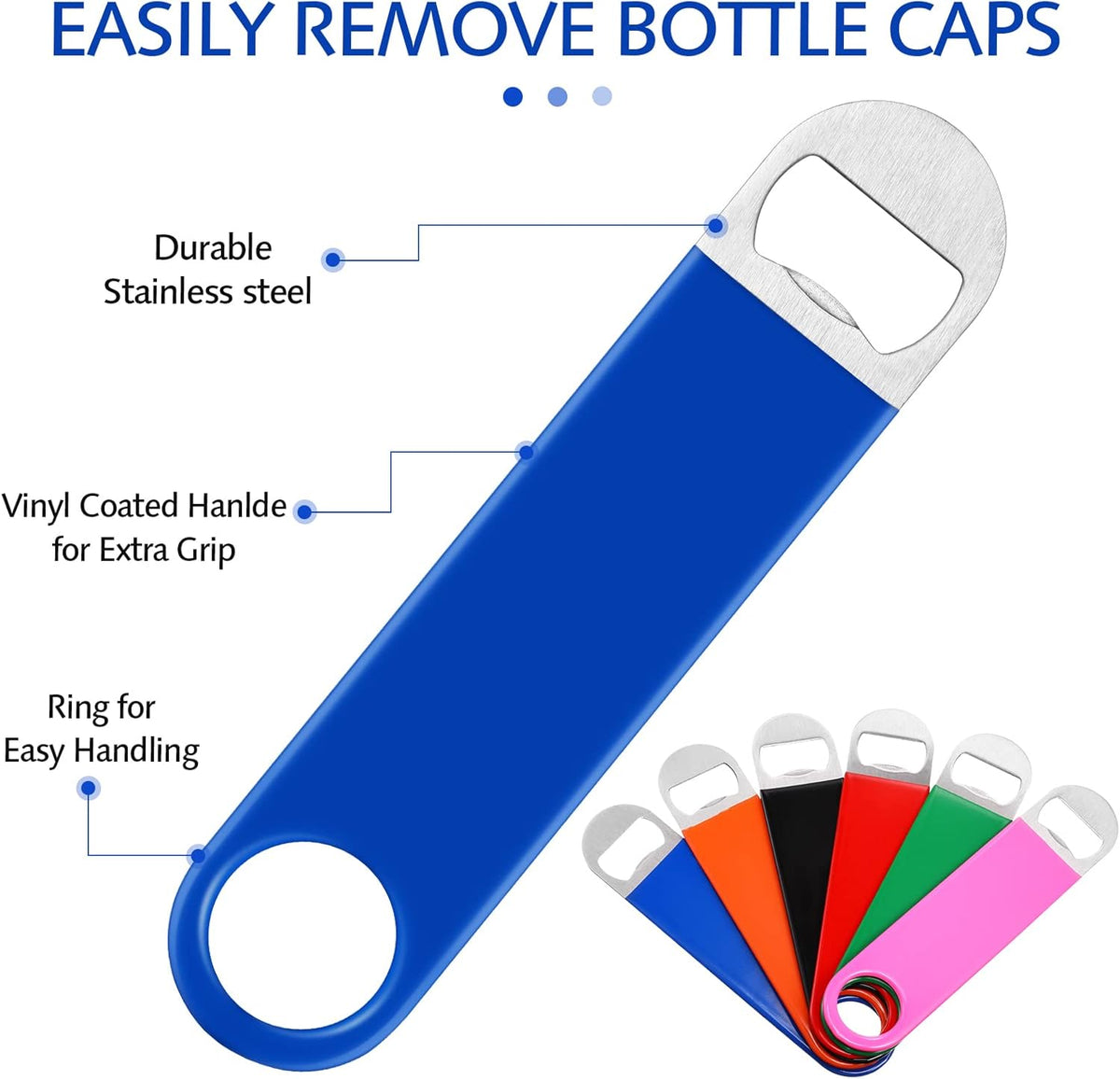 EASILY REMOVE BOTTLE CAPS

Durable Stainless steel

Vinyl Coated Hanlde for Extra Grip

Ring for Easy Handling